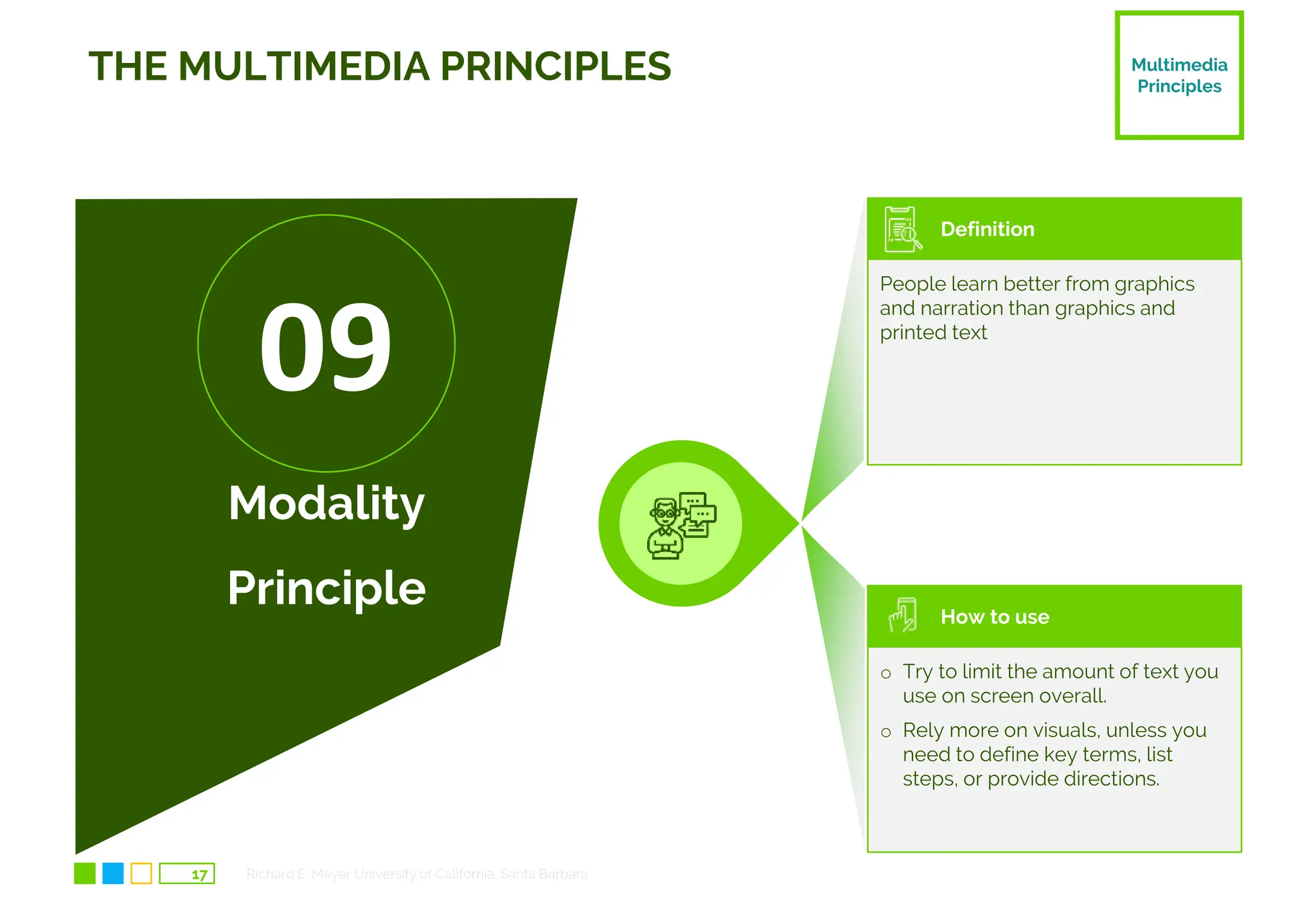 THE MULTIMEDIA PRINCIPLES

Multimedia Principles

09

Modality Principle

Definition

People learn better from graphics and narration than graphics and printed text

How to use

o Try to limit the amount of text you use on screen overall.

o Rely more on visuals, unless you need to define key terms, list steps, or provide directions.

17

Richard E. Mayer University of California, Santa Barbara